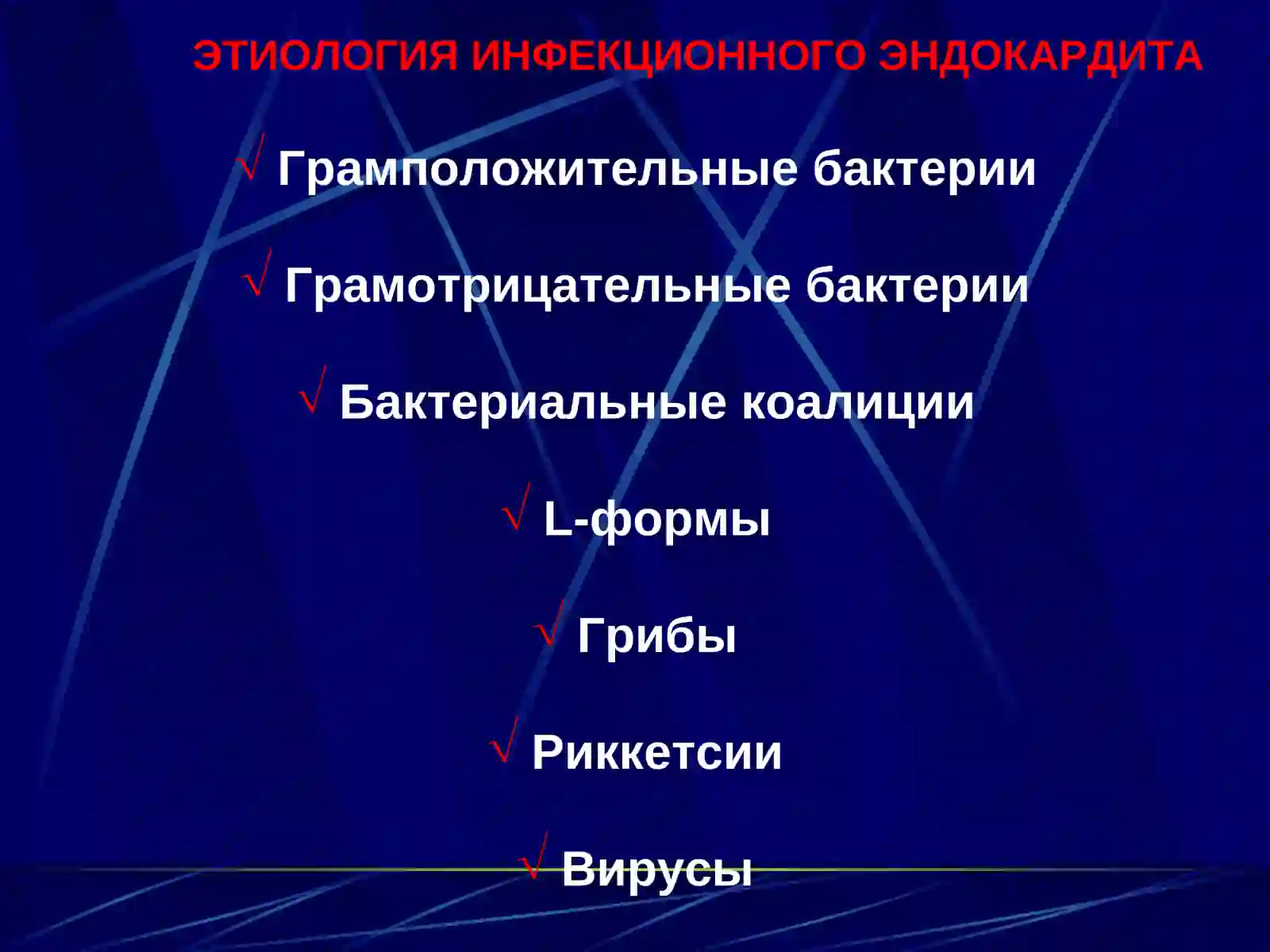 ЭТИОЛОГИЯ ИНФЕКЦИОННОГО ЭНДОКАРДИТА

√ Грамположительные бактерии

√ Грамотрицательные бактерии

√ Бактериальные коалиции

√ L-формы

√ Грибы

√ Риккетсии

√ Вирусы